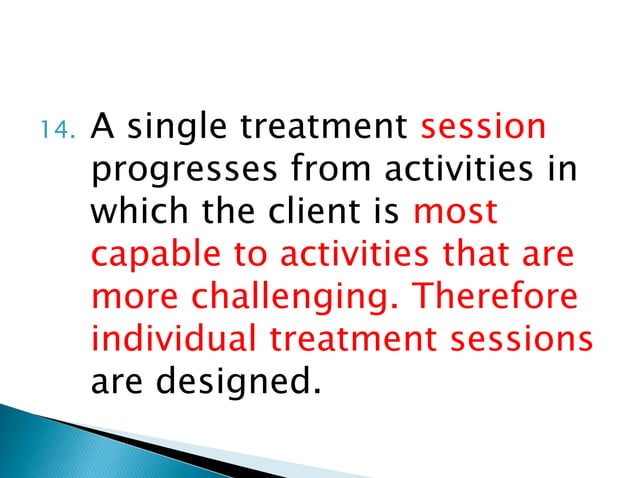 14. A single treatment session progresses from activities in which the client is most capable to activities that are more challenging. Therefore individual treatment sessions are designed.